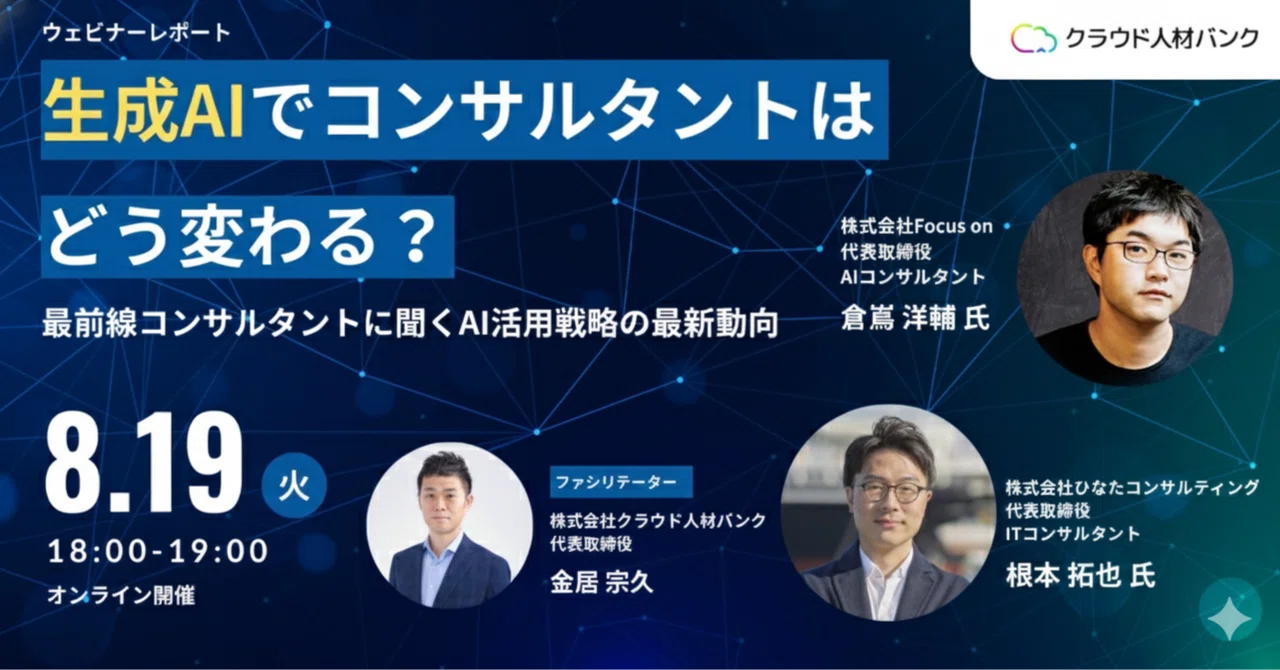 ウェビナーレポート

クラウド人材バンク

生成AIでコンサルタントは どう変わる？

最前線コンサルタントに聞くAI活用戦略の最新動向

株式会社Focus on
代表取締役
AIコンサルタント
倉嶌 洋輔 氏

8.19 火
18:00-19:00
オンライン開催

ファシリテーター
株式会社クラウド人材バンク
代表取締役
金居 宗久

株式会社ひなたコンサルティング
代表取締役
ITコンサルタント
根本 拓也 氏